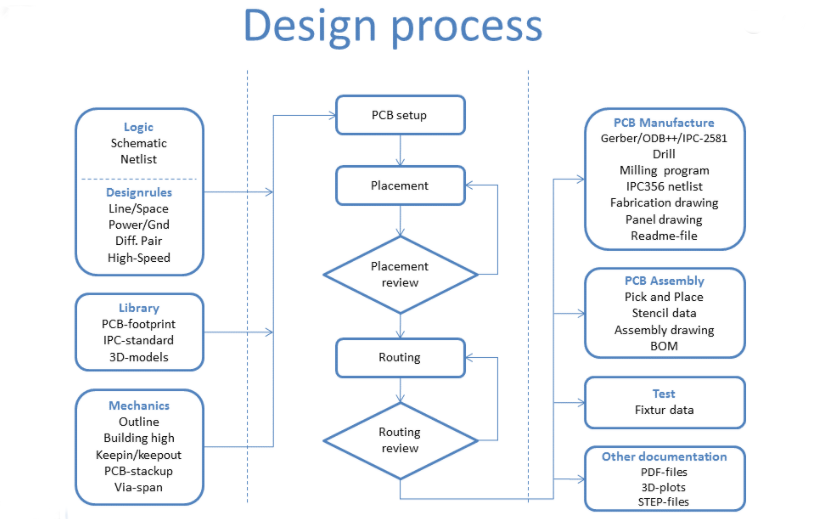 Design process

Logic
Schematic
Netlist

Designrules
Line/Space
Power/Gnd
Diff. Pair
High-Speed

Library
PCB-footprint
IPC-standard
3D-models

Mechanics
Outline
Building high
Keepin/keepout
PCB-stackup
Via-span

PCB setup

Placement

Placement review

Routing

Routing review

PCB Manufacture
Gerber/ODB++/IPC-2581
Drill
Milling program
IPC356 netlist
Fabrication drawing
Panel drawing
Readme-file

PCB Assembly
Pick and Place
Stencil data
Assembly drawing
BOM

Test
Fixtur data

Other documentation
PDF-files
3D-plots
STEP-files